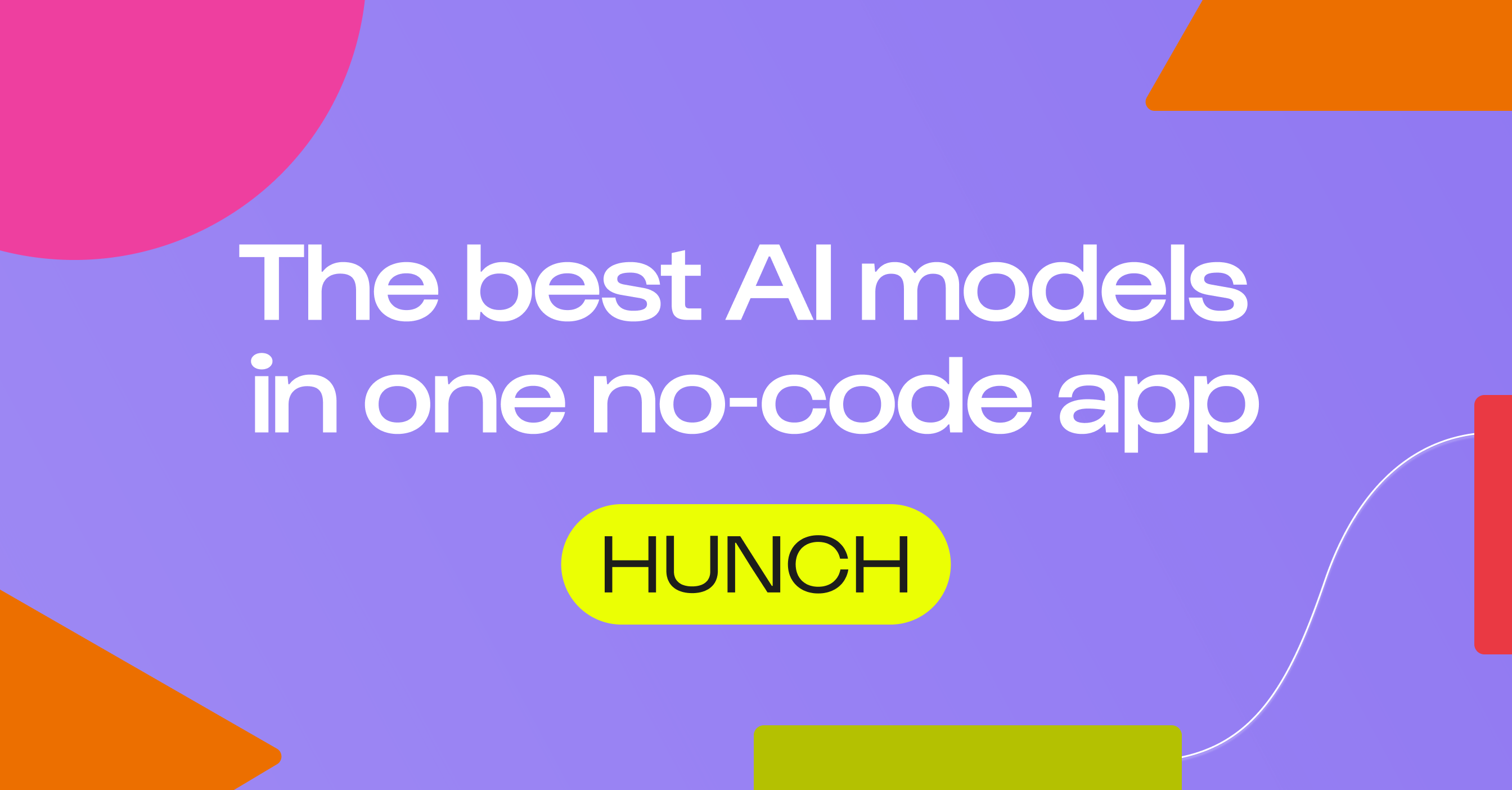 The best AI models in one no-code app

HUNCH